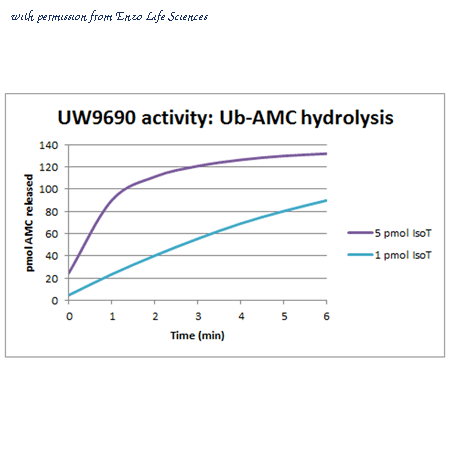 with permission from Enzo Life Sciences

UW9690 activity: Ub-AMC hydrolysis

pmol AMC released

140
120
100
80
60
40
20
0

0 1 2 3 4 5 6

Time (min)

5 pmol IsoT
1 pmol IsoT